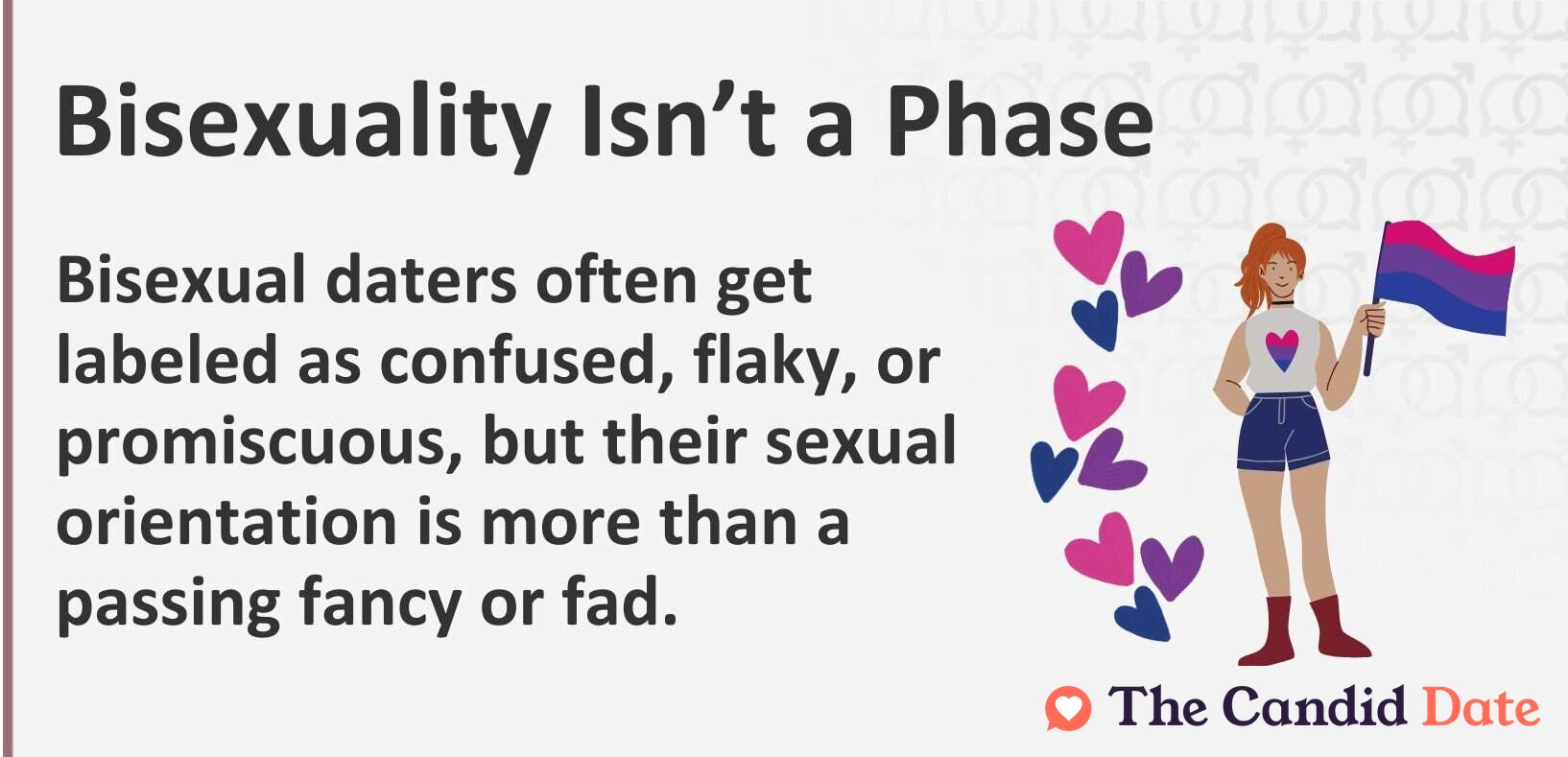 Bisexuality Isn’t a Phase

Bisexual daters often get labeled as confused, flaky, or promiscuous, but their sexual orientation is more than a passing fancy or fad.

The Candid Date